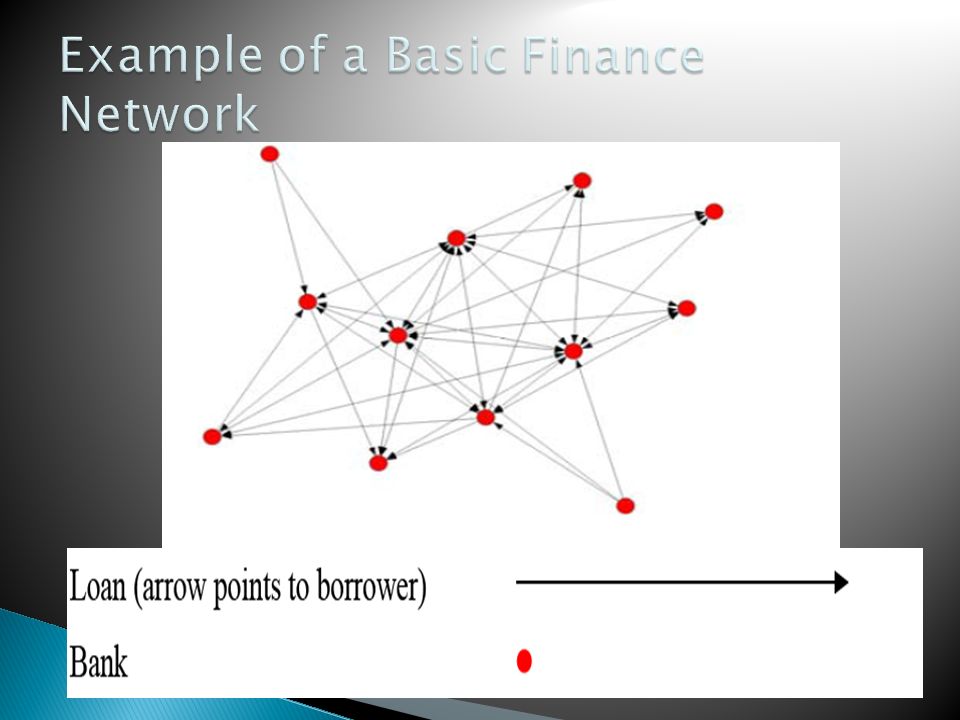 Example of a Basic Finance Network

Loan (arrow points to borrower)

Bank